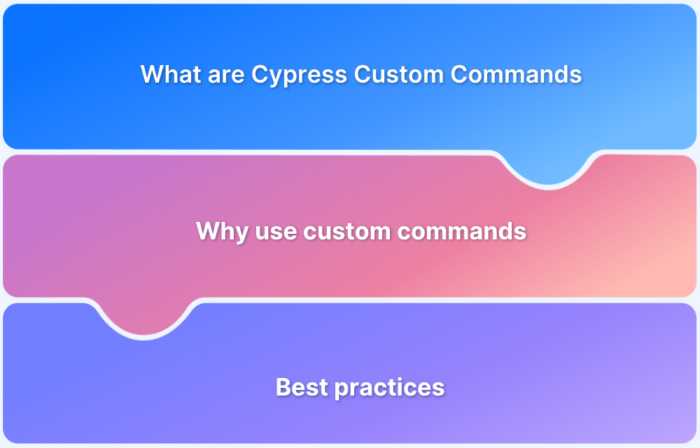 What are Cypress Custom Commands

Why use custom commands

Best practices